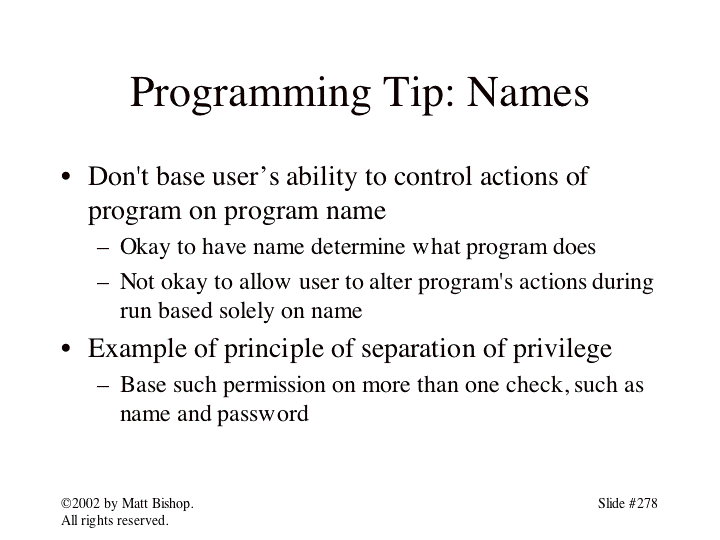 Programming Tip: Names

• Don't base user’s ability to control actions of program on program name
– Okay to have name determine what program does
– Not okay to allow user to alter program's actions during run based solely on name
• Example of principle of separation of privilege
– Base such permission on more than one check, such as name and password

©2002 by Matt Bishop.
All rights reserved.

Slide #278